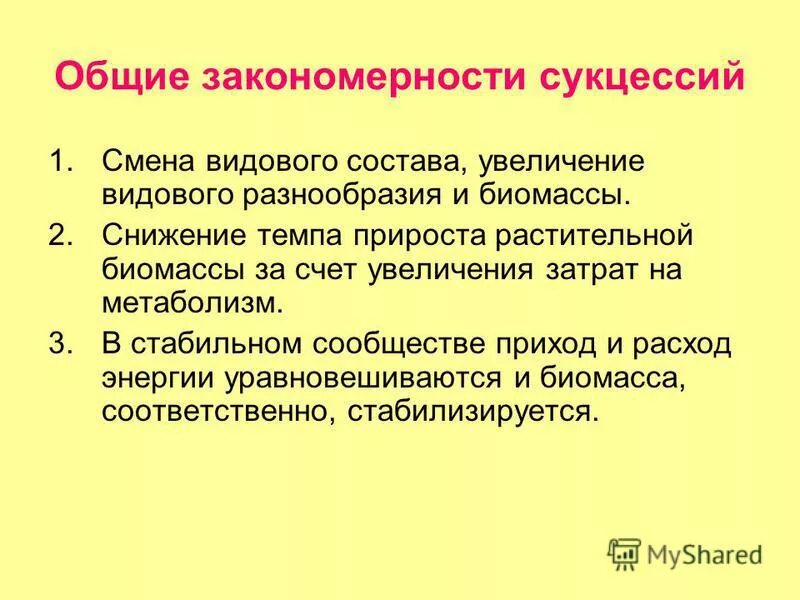 Общие закономерности сукцессий

1. Смена видового состава, увеличение видового разнообразия и биомассы.

2. Снижение темпа прироста растительной биомассы за счет увеличения затрат на метаболизм.

3. В стабильном сообществе приход и расход энергии уравновешиваются и биомасса, соответственно, стабилизируется.

MyShared